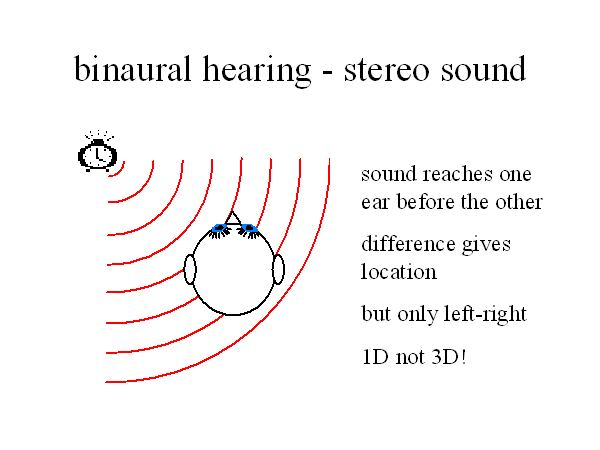 binaural hearing - stereo sound

sound reaches one ear before the other

difference gives location

but only left-right

1D not 3D!